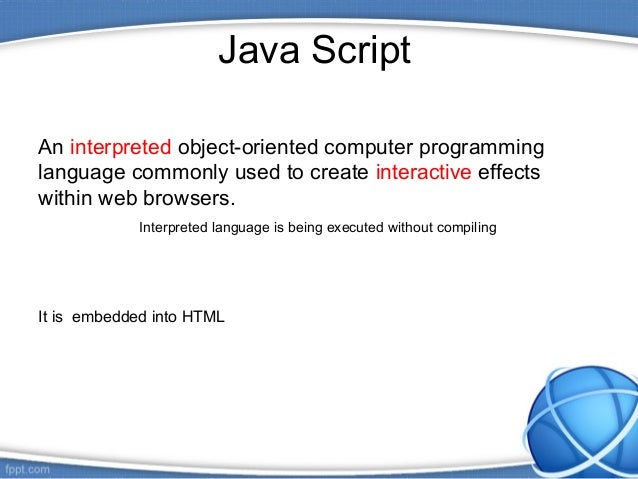 Java Script

An interpreted object-oriented computer programming language commonly used to create interactive effects within web browsers.

Interpreted language is being executed without compiling

It is embedded into HTML

fppt.com